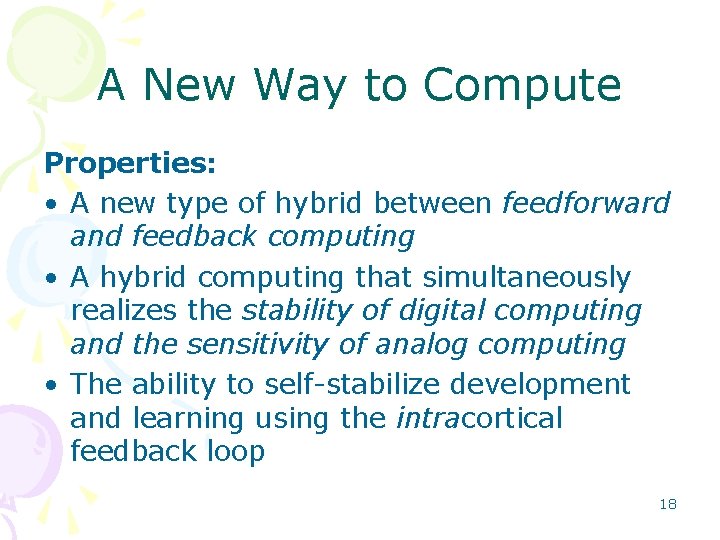 A New Way to Compute

Properties:

• A new type of hybrid between feedforward and feedback computing

• A hybrid computing that simultaneously realizes the stability of digital computing and the sensitivity of analog computing

• The ability to self-stabilize development and learning using the intracortical feedback loop

18